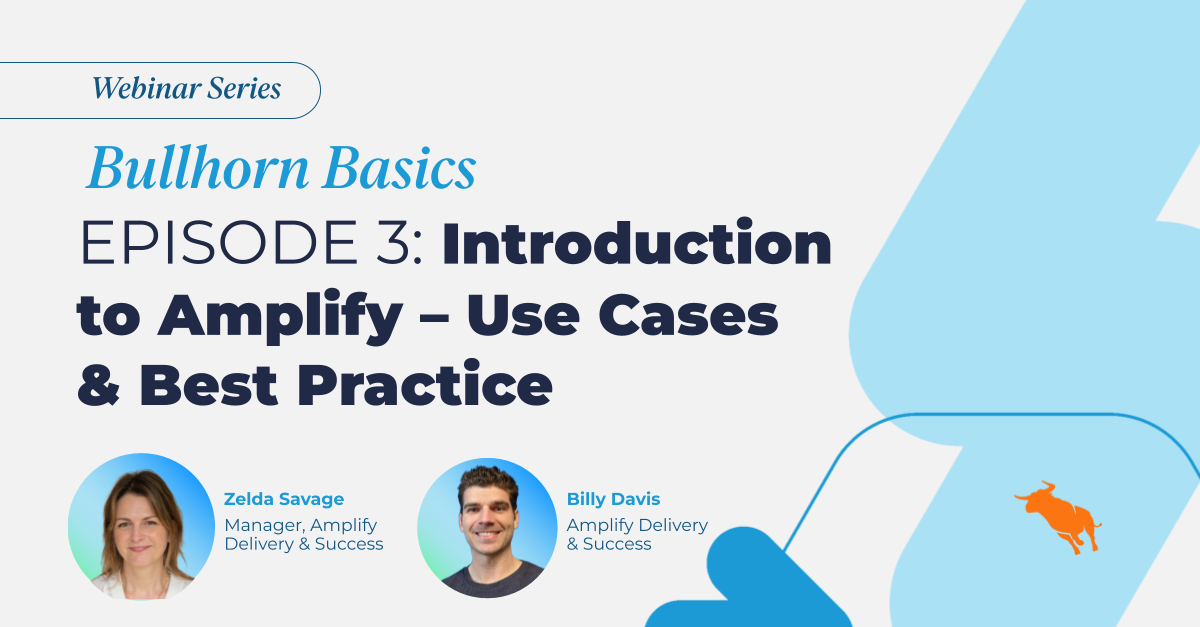 Webinar Series

Bullhorn Basics

EPISODE 3: Introduction to Amplify – Use Cases & Best Practice

Zelda Savage
Manager, Amplify Delivery & Success

Billy Davis
Amplify Delivery & Success